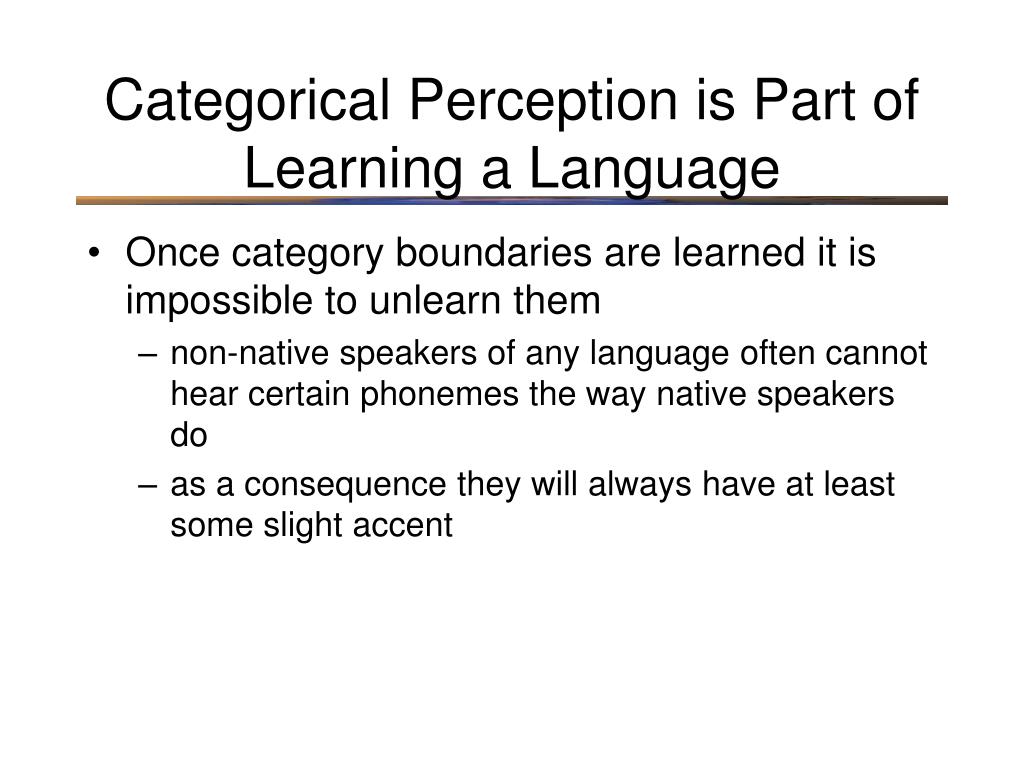 Categorical Perception is Part of Learning a Language

• Once category boundaries are learned it is impossible to unlearn them

– non-native speakers of any language often cannot hear certain phonemes the way native speakers do

– as a consequence they will always have at least some slight accent